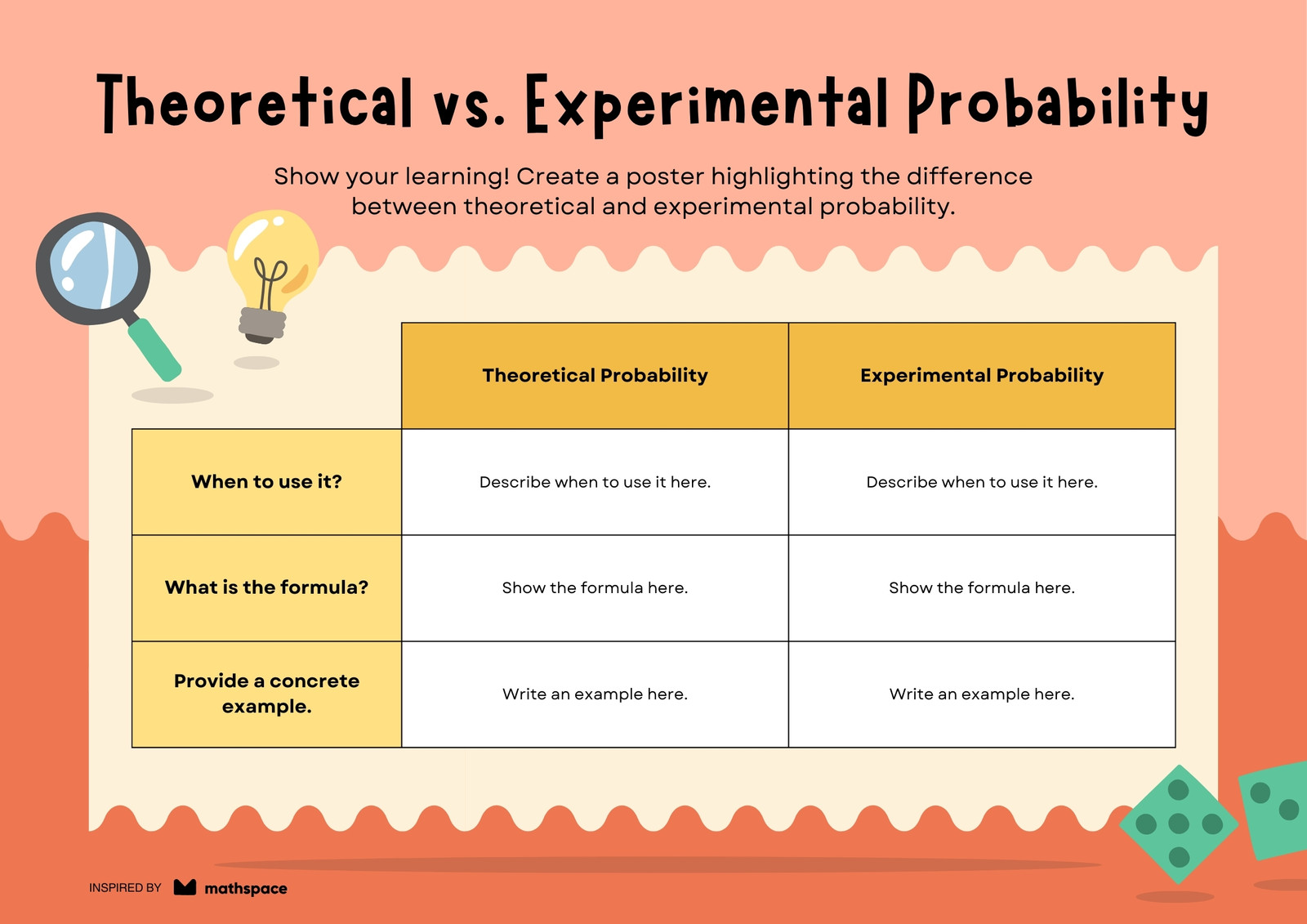 Theoretical vs. Experimental Probability

Show your learning! Create a poster highlighting the difference between theoretical and experimental probability.

| | Theoretical Probability | Experimental Probability |
|---|---|---|
| When to use it? | Describe when to use it here. | Describe when to use it here. |
| What is the formula? | Show the formula here. | Show the formula here. |
| Provide a concrete example. | Write an example here. | Write an example here. |

INSPIRED BY mathspace